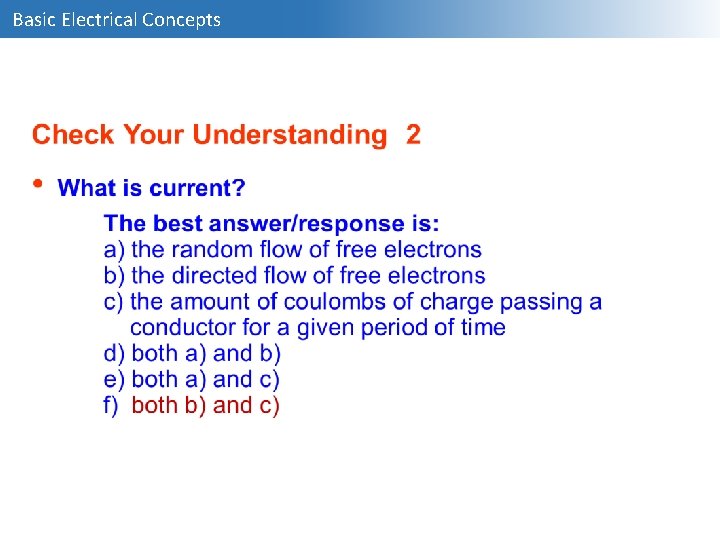 Basic Electrical Concepts

Check Your Understanding 2

• What is current?

The best answer/response is:
a) the random flow of free electrons
b) the directed flow of free electrons
c) the amount of coulombs of charge passing a conductor for a given period of time
d) both a) and b)
e) both a) and c)
f) both b) and c)